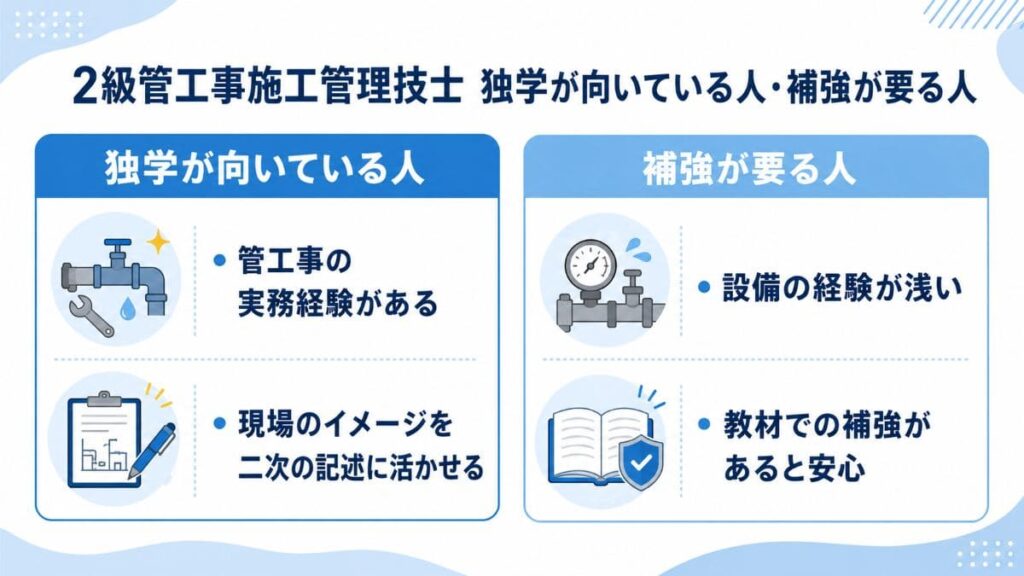 2級管工事施工管理技士 独学が向いている人・補強が要る人

独学が向いている人

• 管工事の実務経験がある

• 現場のイメージを二次の記述に活かせる

補強が要る人

• 設備の経験が浅い

• 教材での補強があると安心